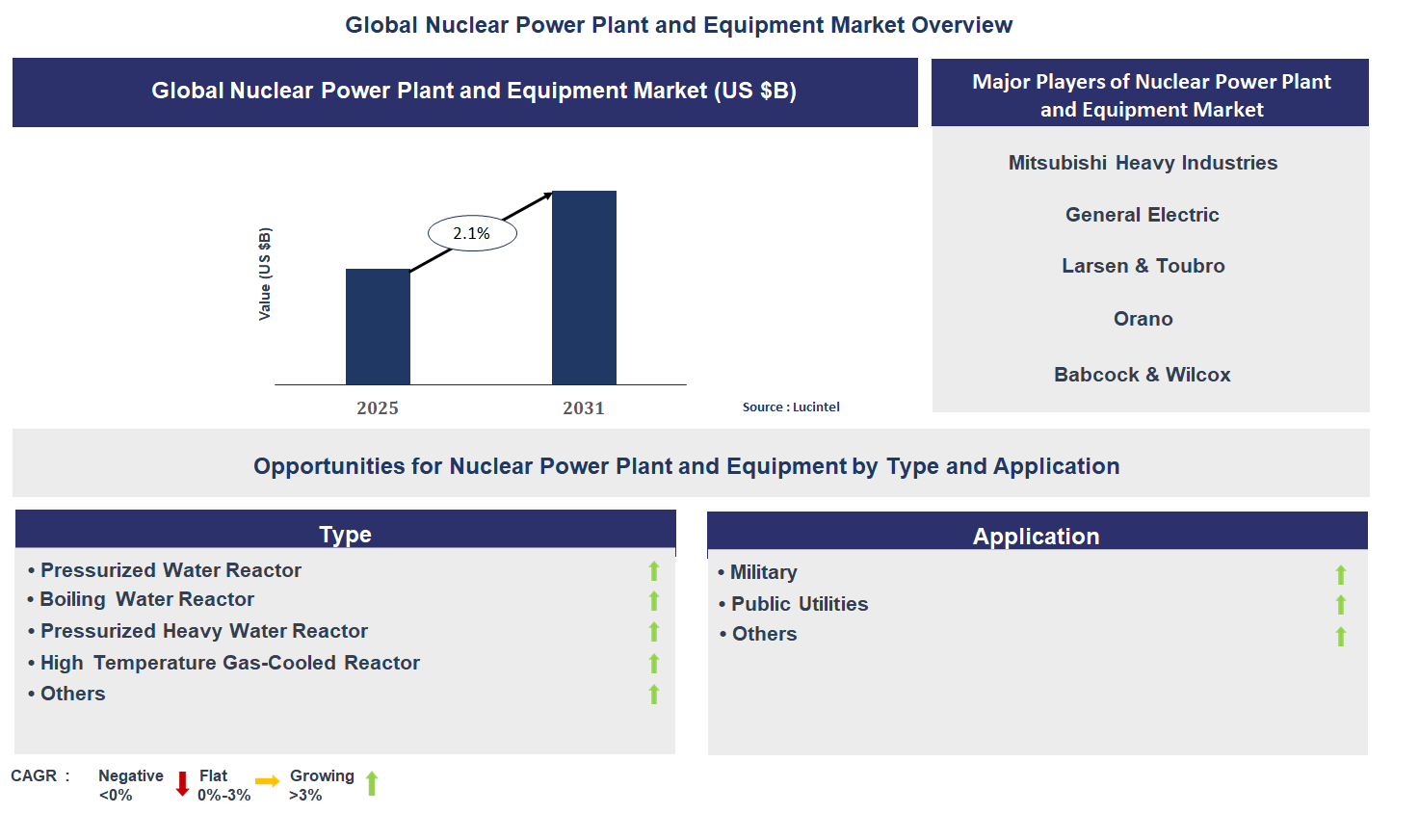 Global Nuclear Power Plant and Equipment Market Overview

Global Nuclear Power Plant and Equipment Market (US $B)

Value (US $B)

2.1%

2025

2031

Source : Lucintel

Major Players of Nuclear Power Plant and Equipment Market

Mitsubishi Heavy Industries

General Electric

Larsen & Toubro

Orano

Babcock & Wilcox

Opportunities for Nuclear Power Plant and Equipment by Type and Application

Type

• Pressurized Water Reactor
• Boiling Water Reactor
• Pressurized Heavy Water Reactor
• High Temperature Gas-Cooled Reactor
• Others

Application

• Military
• Public Utilities
• Others

CAGR : Negative <0% Flat 0%-3% Growing >3%